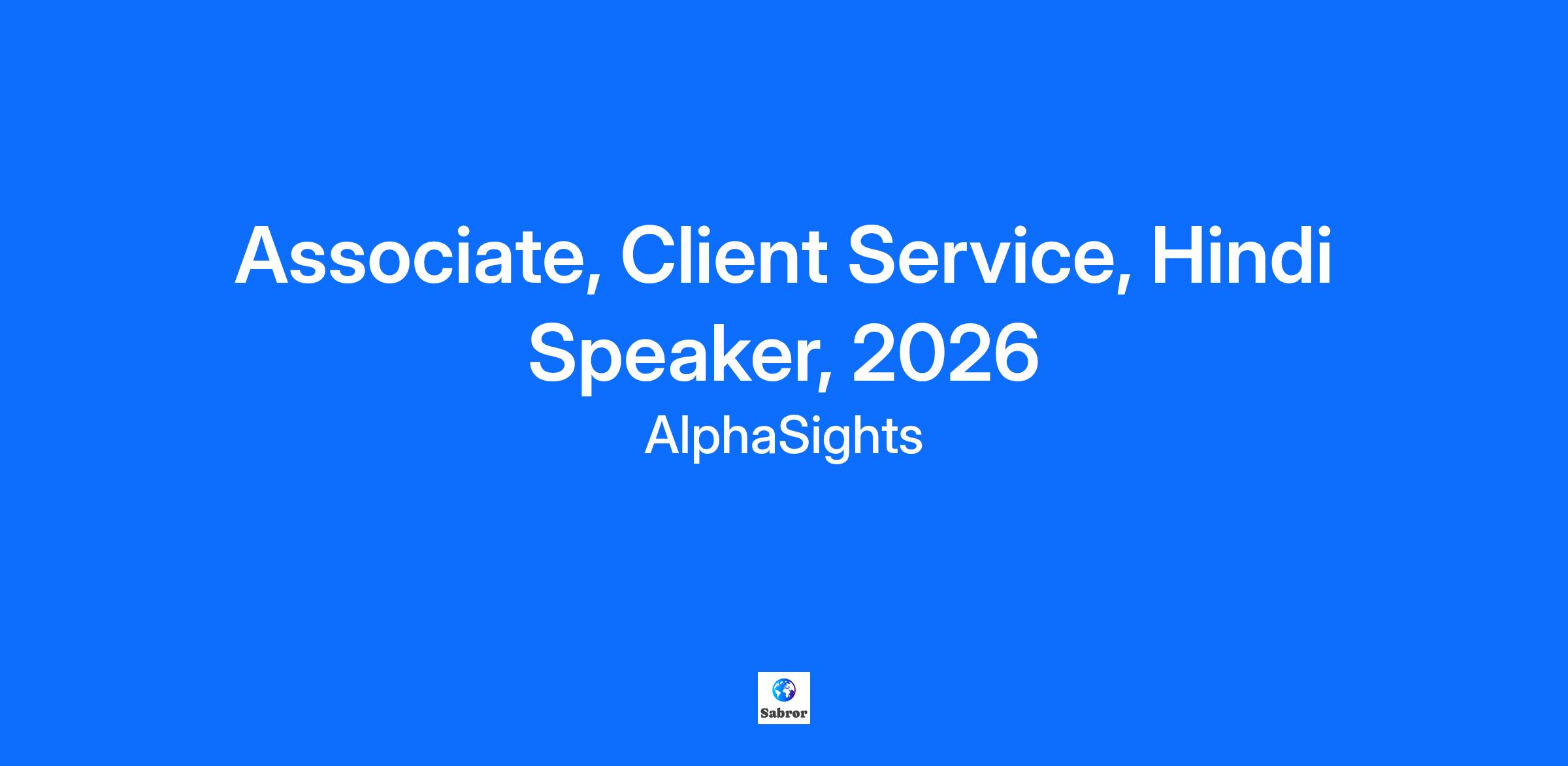 Associate, Client Service, Hindi Speaker, 2026

AlphaSights

Sabror